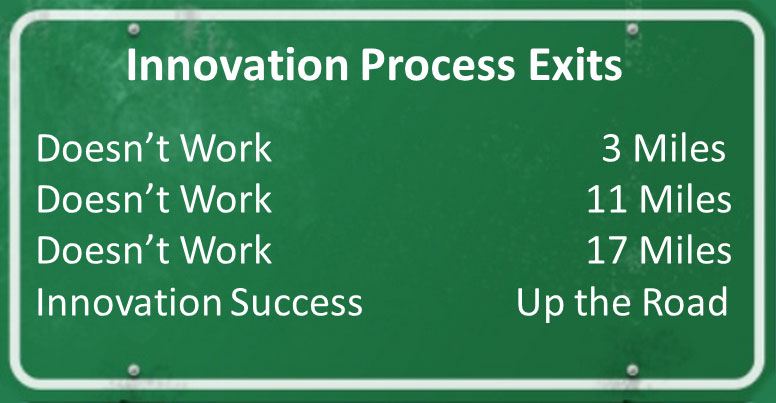 Innovation Process Exits

Doesn’t Work 3 Miles
Doesn’t Work 11 Miles
Doesn’t Work 17 Miles
Innovation Success Up the Road